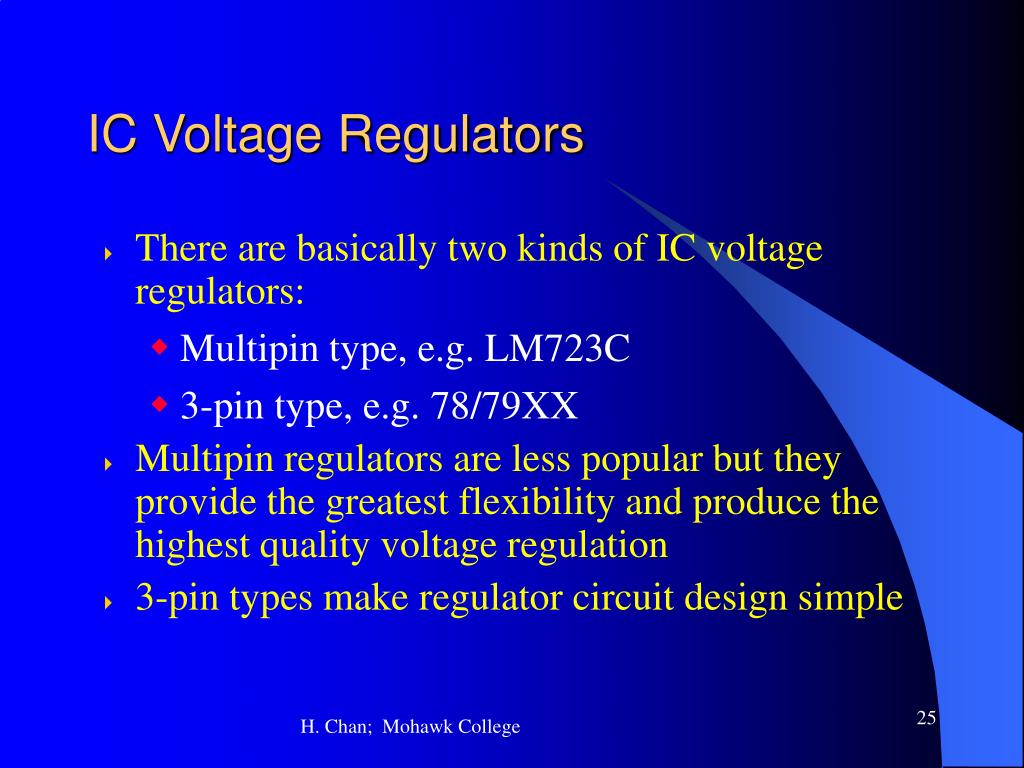 IC Voltage Regulators

There are basically two kinds of IC voltage regulators:

Multipin type, e.g. LM723C

3-pin type, e.g. 78/79XX

Multipin regulators are less popular but they provide the greatest flexibility and produce the highest quality voltage regulation

3-pin types make regulator circuit design simple

H. Chan; Mohawk College

25